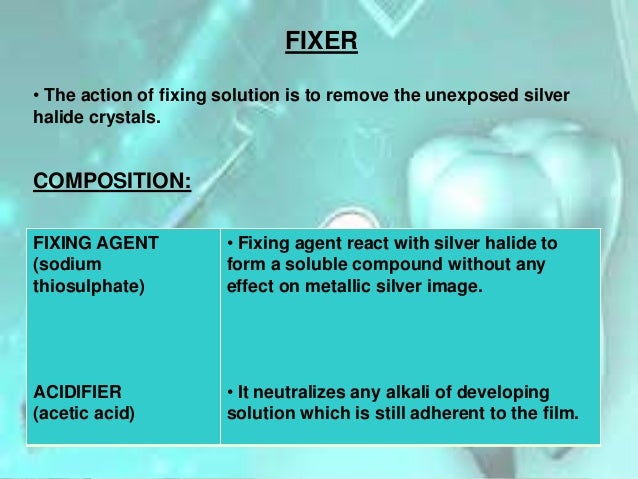 FIXER

• The action of fixing solution is to remove the unexposed silver halide crystals.

COMPOSITION:

| | |
|---|---|
| FIXING AGENT (sodium thiosulphate) | • Fixing agent react with silver halide to form a soluble compound without any effect on metallic silver image. |
| ACIDIFIER (acetic acid) | • It neutralizes any alkali of developing solution which is still adherent to the film. |